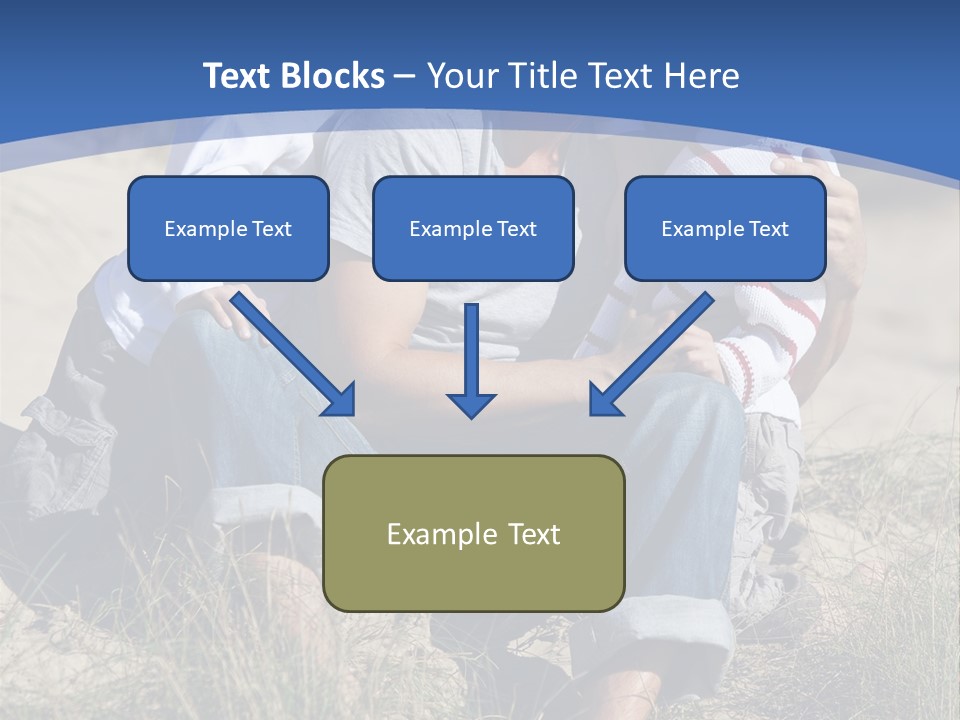 Text Blocks – Your Title Text Here

Example Text

Example Text

Example Text

Example Text